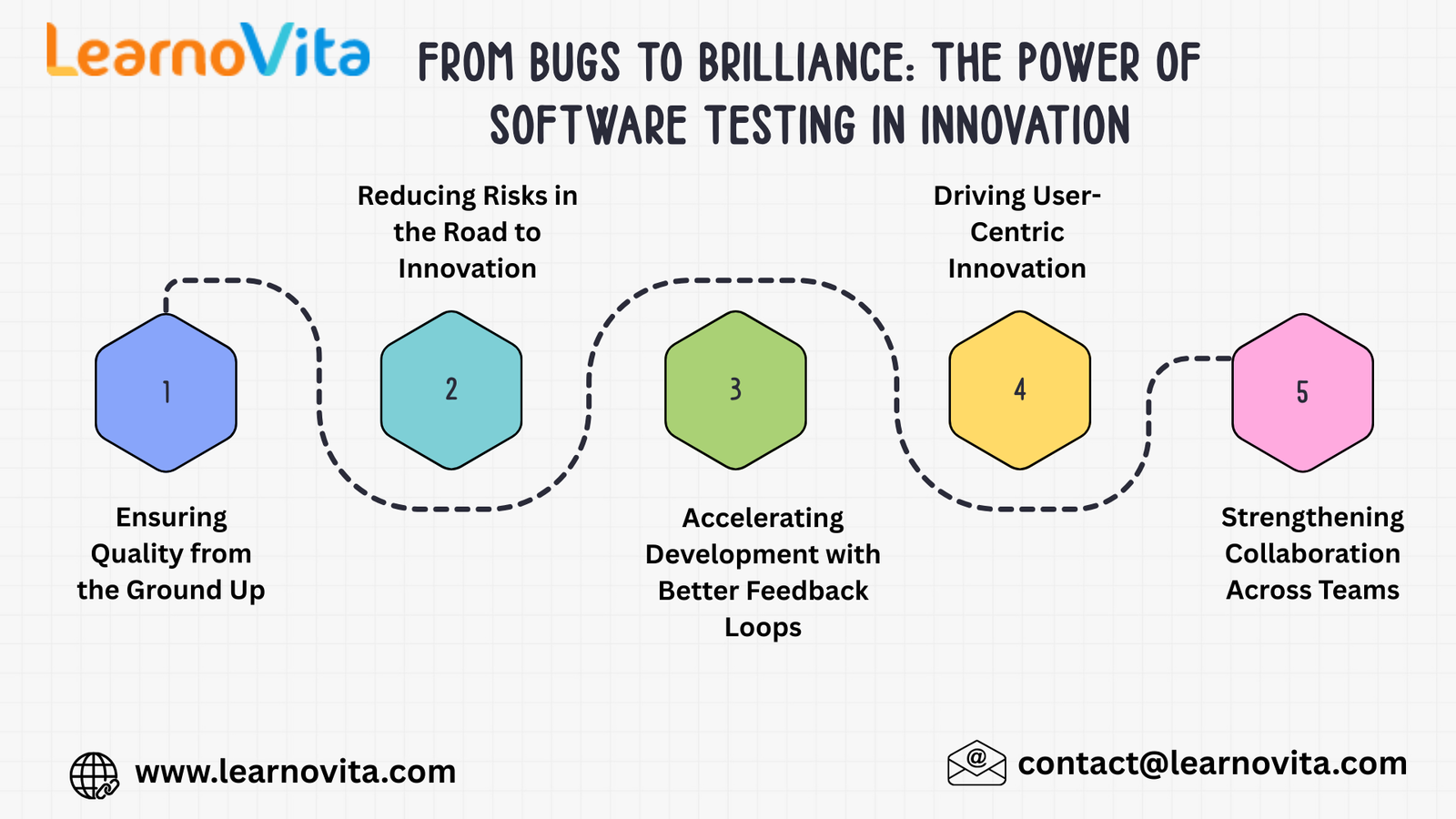 LearnoVita

FROM BUGS TO BRILLIANCE: THE POWER OF SOFTWARE TESTING IN INNOVATION

Reducing Risks in the Road to Innovation

Driving User-Centric Innovation

1

2

3

4

5

Ensuring Quality from the Ground Up

Accelerating Development with Better Feedback Loops

Strengthening Collaboration Across Teams

www.learnovita.com

contact@learnovita.com